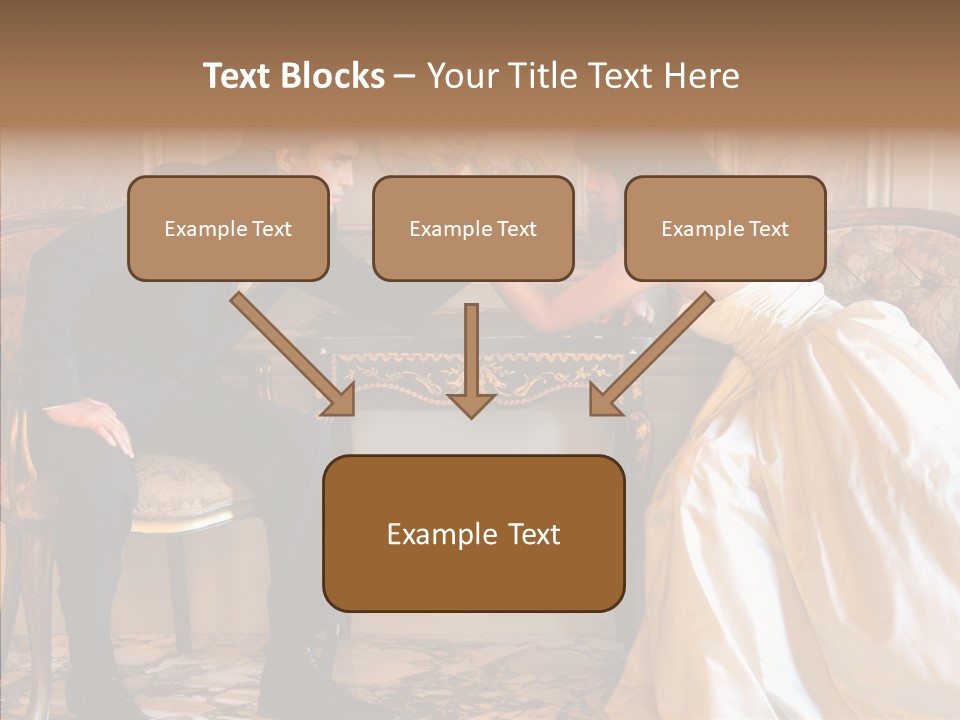 Text Blocks – Your Title Text Here

Example Text

Example Text

Example Text

Example Text